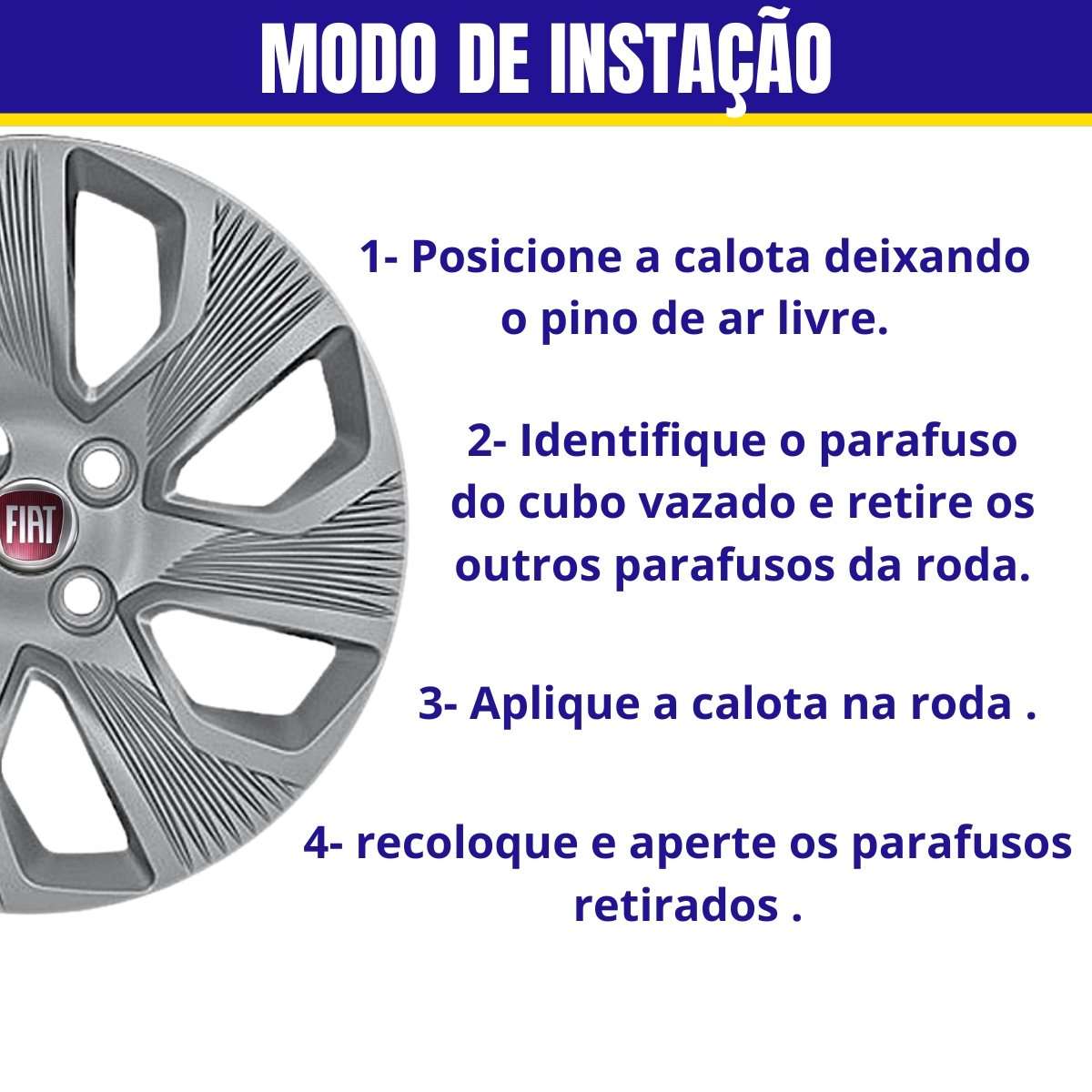 MODO DE INSTAÇÃO

FIAT

1- Posicione a calota deixando o pino de ar livre.

2- Identifique o parafuso do cubo vazado e retire os outros parafusos da roda.

3- Aplique a calota na roda .

4- recoloque e aperte os parafusos retirados .